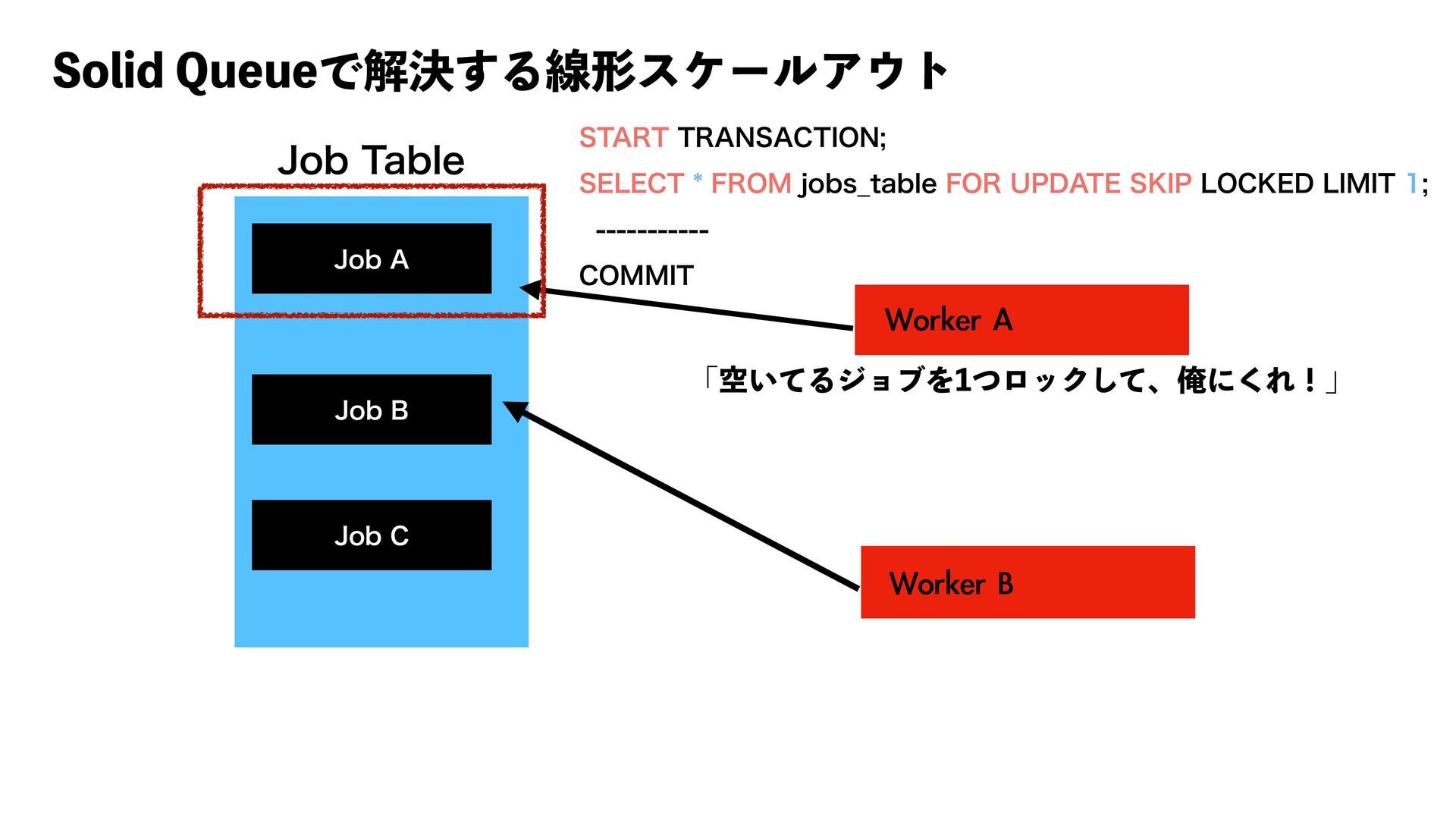 Solid Queueで解決する線形スケールアウト

Job Table

Job A

Job B

Job C

START TRANSACTION;

SELECT * FROM jobs_table FOR UPDATE SKIP LOCKED LIMIT 1;

-----------

COMMIT

Worker A

「空いてるジョブを1つロックして、俺にくれ！」

Worker B